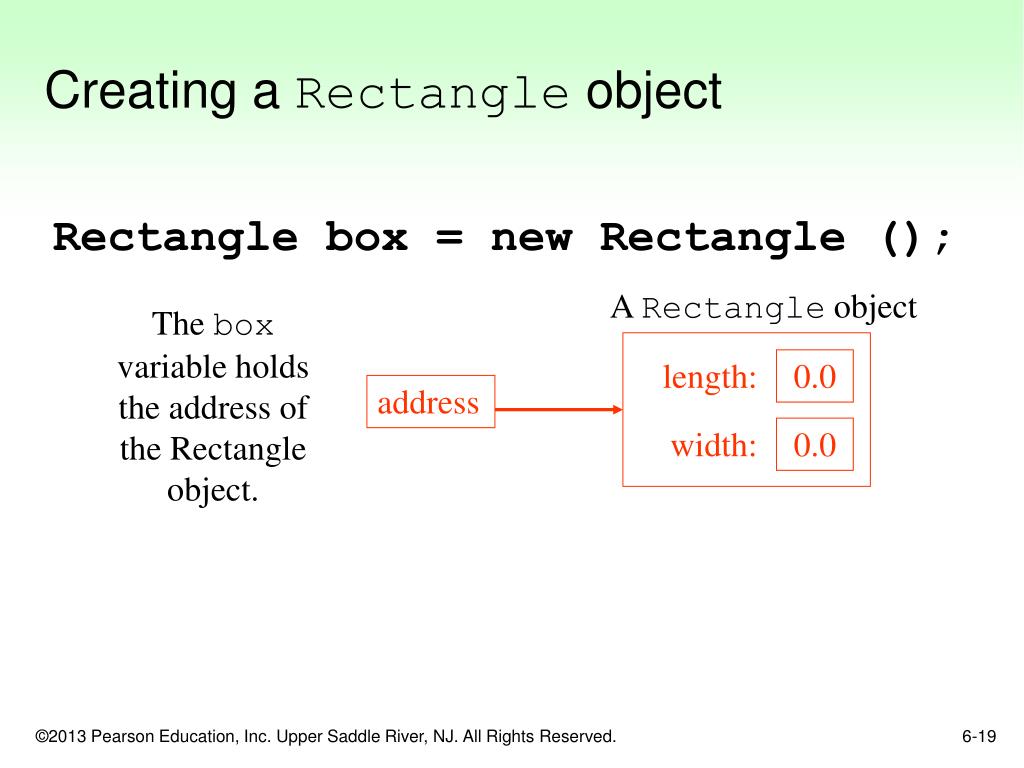 Creating a Rectangle object

Rectangle box = new Rectangle ();

The box variable holds the address of the Rectangle object.

address

A Rectangle object

length: 0.0

width: 0.0

©2013 Pearson Education, Inc. Upper Saddle River, NJ. All Rights Reserved.

6-19